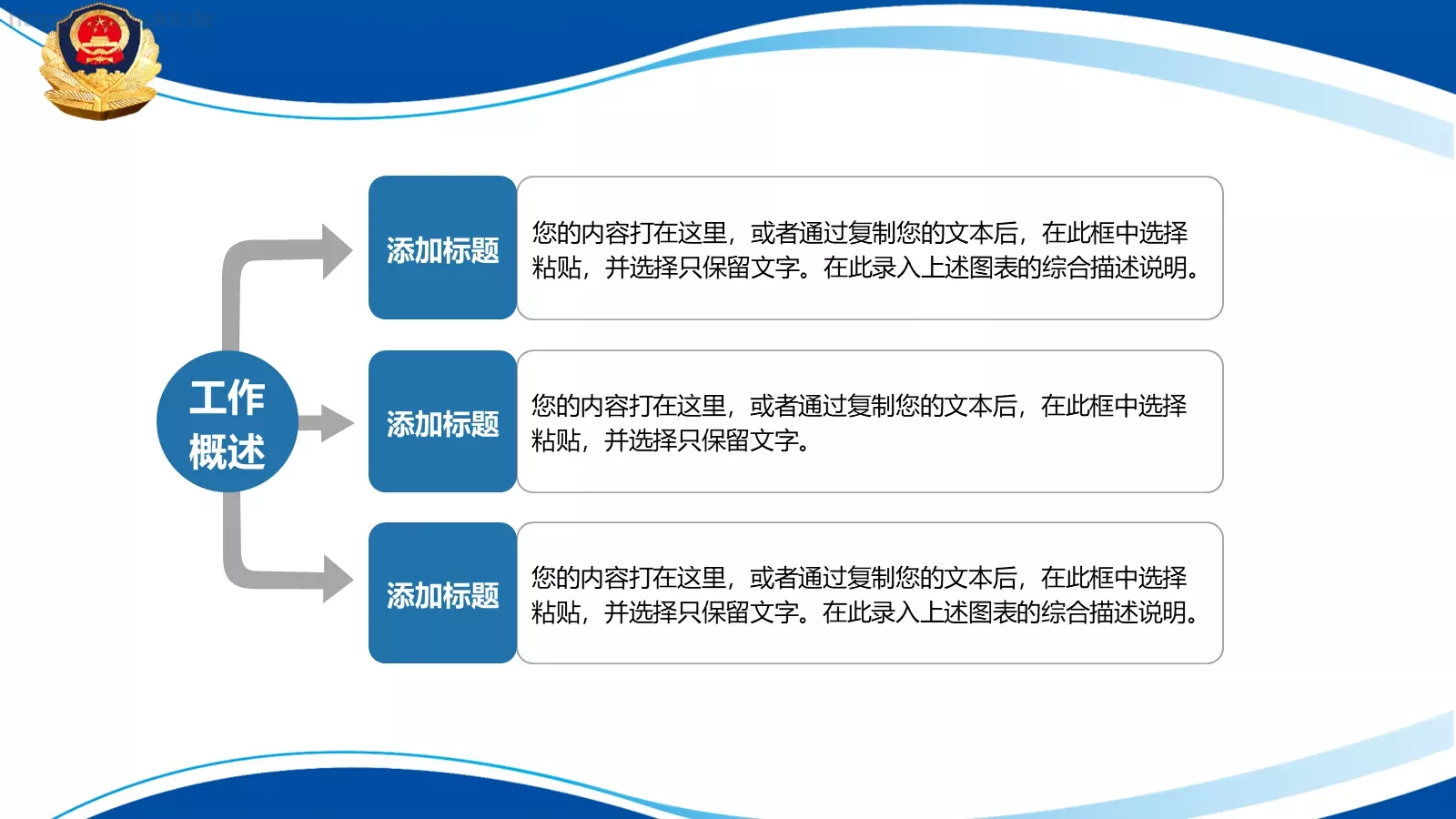 工作概述

添加标题

您的内容打在这里，或者通过复制您的文本后，在此框中选择粘贴，并选择只保留文字。在此录入上述图表的综合描述说明。

添加标题

您的内容打在这里，或者通过复制您的文本后，在此框中选择粘贴，并选择只保留文字。

添加标题

您的内容打在这里，或者通过复制您的文本后，在此框中选择粘贴，并选择只保留文字。在此录入上述图表的综合描述说明。